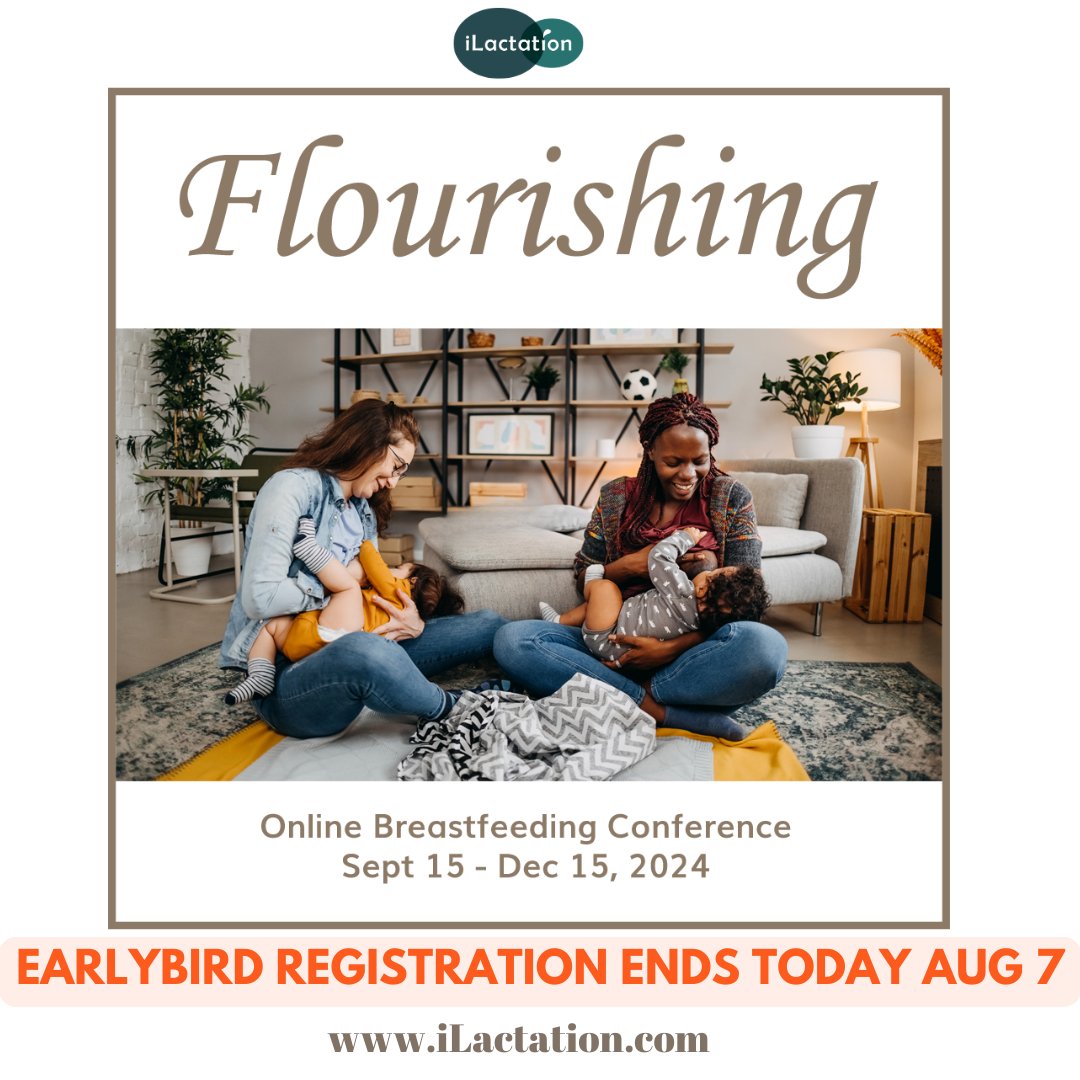 iLactation

Flourishing

Online Breastfeeding Conference
Sept 15 - Dec 15, 2024

EARLYBIRD REGISTRATION ENDS TODAY AUG 7

www.iLactation.com